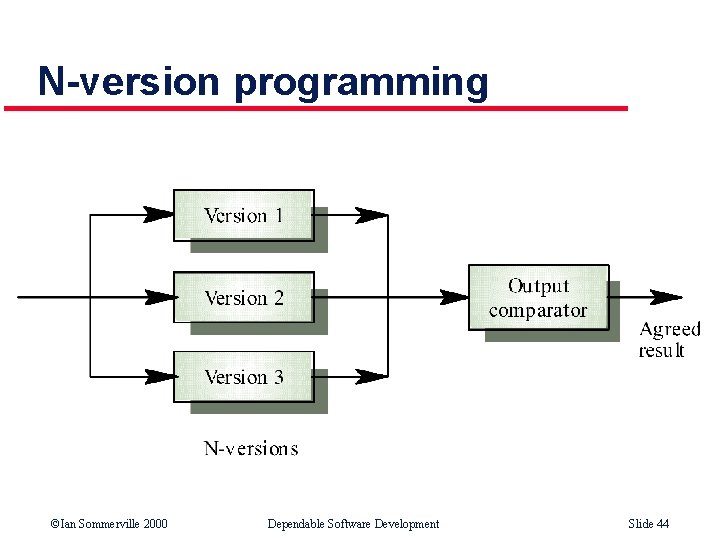 N-version programming

Version 1

Version 2

Version 3

Output comparator

Agreed result

N-versions

©Ian Sommerville 2000 Dependable Software Development Slide 44